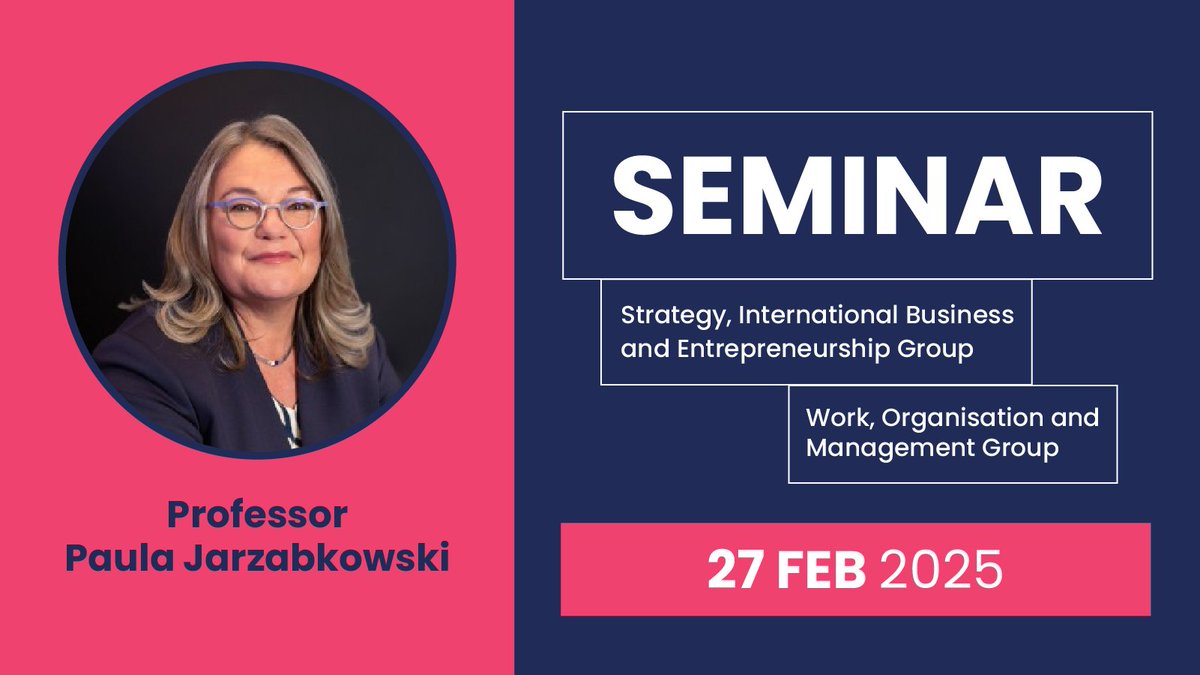 Professor
Paula Jarzabkowski

SEMINAR

Strategy, International Business and Entrepreneurship Group

Work, Organisation and Management Group

27 FEB 2025